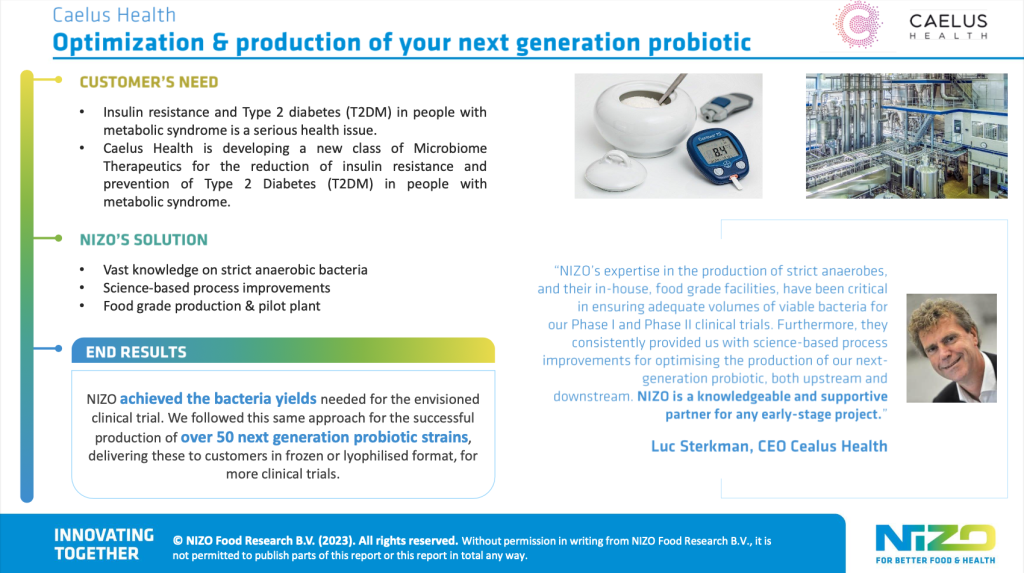 Caelus Health

Optimization & production of your next generation probiotic

CAELUS HEALTH

CUSTOMER'S NEED

• Insulin resistance and Type 2 diabetes (T2DM) in people with metabolic syndrome is a serious health issue.
• Caelus Health is developing a new class of Microbiome Therapeutics for the reduction of insulin resistance and prevention of Type 2 Diabetes (T2DM) in people with metabolic syndrome.

NIZO'S SOLUTION

• Vast knowledge on strict anaerobic bacteria
• Science-based process improvements
• Food grade production & pilot plant

END RESULTS

NIZO achieved the bacteria yields needed for the envisioned clinical trial. We followed this same approach for the successful production of over 50 next generation probiotic strains, delivering these to customers in frozen or lyophilised format, for more clinical trials.

8.4

"NIZO's expertise in the production of strict anaerobes, and their in-house, food grade facilities, have been critical in ensuring adequate volumes of viable bacteria for our Phase I and Phase II clinical trials. Furthermore, they consistently provided us with science-based process improvements for optimising the production of our next-generation probiotic, both upstream and downstream. NIZO is a knowledgeable and supportive partner for any early-stage project."

Luc Sterkman, CEO Cealus Health

INNOVATING TOGETHER

© NIZO Food Research B.V. (2023). All rights reserved. Without permission in writing from NIZO Food Research B.V., it is not permitted to publish parts of this report or this report in total any way.

NIZO
FOR BETTER FOOD & HEALTH